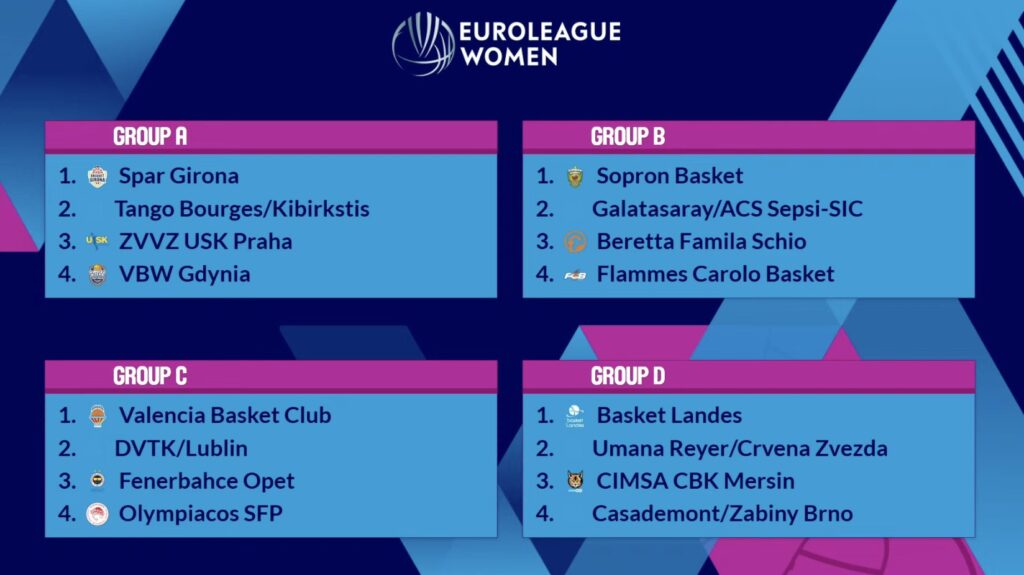 EUROLEAGUE WOMEN

GROUP A
1. Spar Girona
2. Tango Bourges/Kibirkstis
3. ZVVZ USK Praha
4. VBW Gdynia

GROUP B
1. Sopron Basket
2. Galatasaray/ACS Sepsi-SIC
3. Beretta Famila Schio
4. Flammes Carolo Basket

GROUP C
1. Valencia Basket Club
2. DVTK/Lublin
3. Fenerbahce Opet
4. Olympiacos SFP

GROUP D
1. Basket Landes
2. Umana Reyer/Crvena Zvezda
3. CIMSA CBK Mersin
4. Casademont/Zabiny Brno